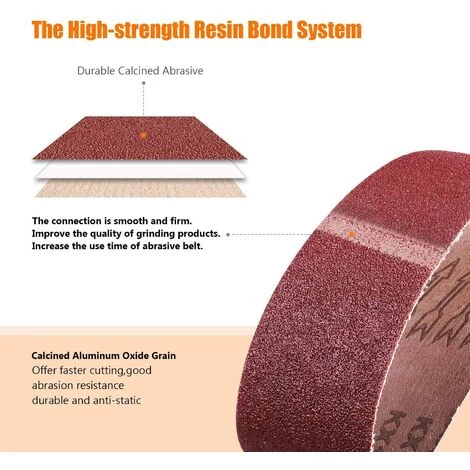 The High-strength Resin Bond System

Durable Calcined Abrasive

The connection is smooth and firm.
Improve the quality of grinding products.
Increase the use time of abrasive belt.

Calcined Aluminum Oxide Grain
Offer faster cutting,good
abrasion resistance
durable and anti-static